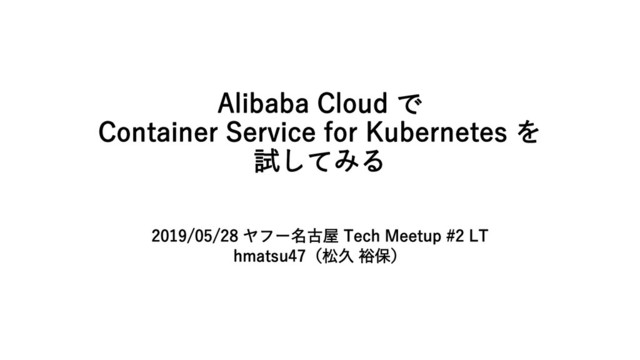 Alibaba Cloud で
Container Service for Kubernetes を
試してみる

2019/05/28 ヤフー名古屋 Tech Meetup #2 LT
hmatsu47（松久 裕保）